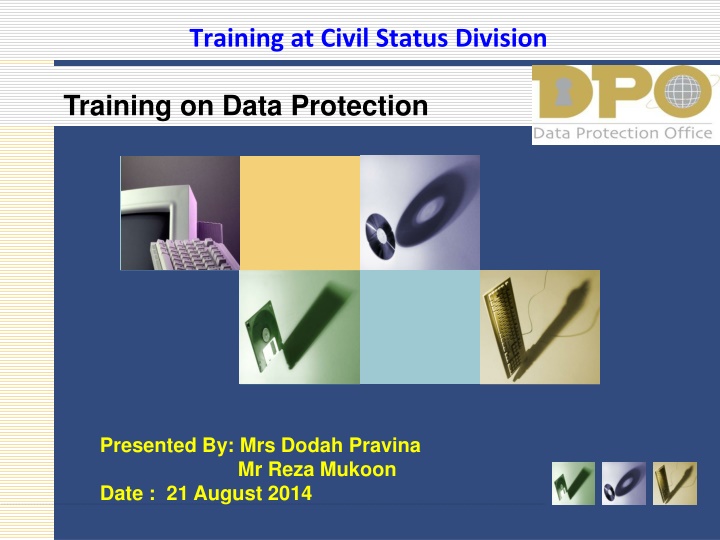 Training at Civil Status Division

Training on Data Protection

DPO
Data Protection Office

Presented By: Mrs Dodah Pravina
Mr Reza Mukoon
Date : 21 August 2014